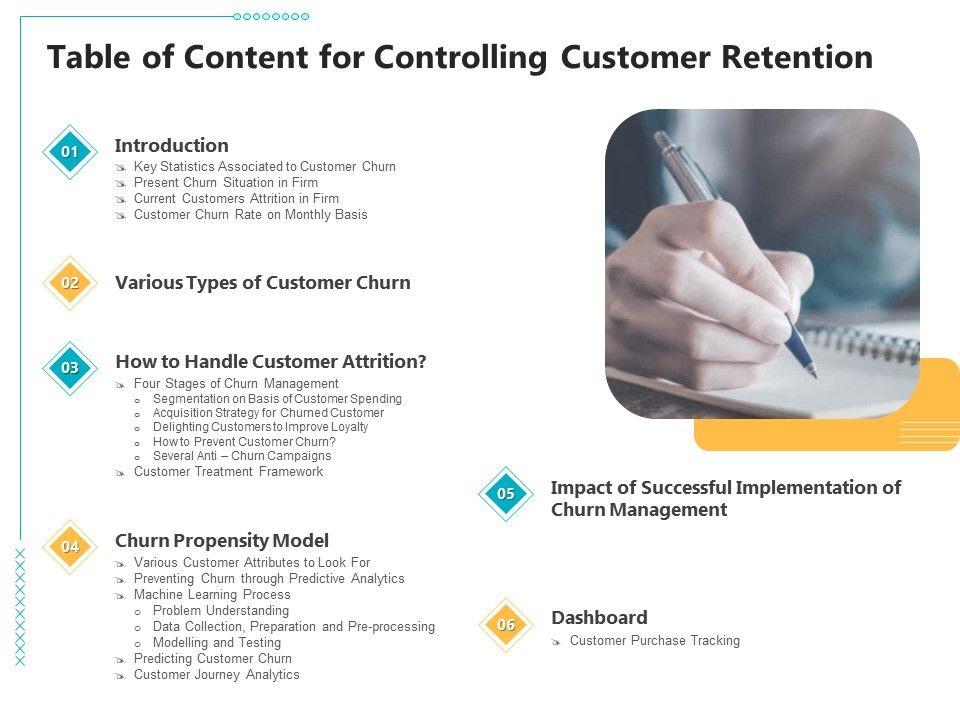 Table of Content for Controlling Customer Retention

01
Introduction
Key Statistics Associated to Customer Churn
Present Churn Situation in Firm
Current Customers Attrition in Firm
Customer Churn Rate on Monthly Basis

02
Various Types of Customer Churn

03
How to Handle Customer Attrition?
Four Stages of Churn Management
Segmentation on Basis of Customer Spending
Acquisition Strategy for Churned Customer
Delighting Customers to Improve Loyalty
How to Prevent Customer Churn?
Several Anti – Churn Campaigns
Customer Treatment Framework

04
Churn Propensity Model
Various Customer Attributes to Look For
Preventing Churn through Predictive Analytics
Machine Learning Process
Problem Understanding
Data Collection, Preparation and Pre-processing
Modelling and Testing
Predicting Customer Churn
Customer Journey Analytics

05
Impact of Successful Implementation of Churn Management

06
Dashboard
Customer Purchase Tracking